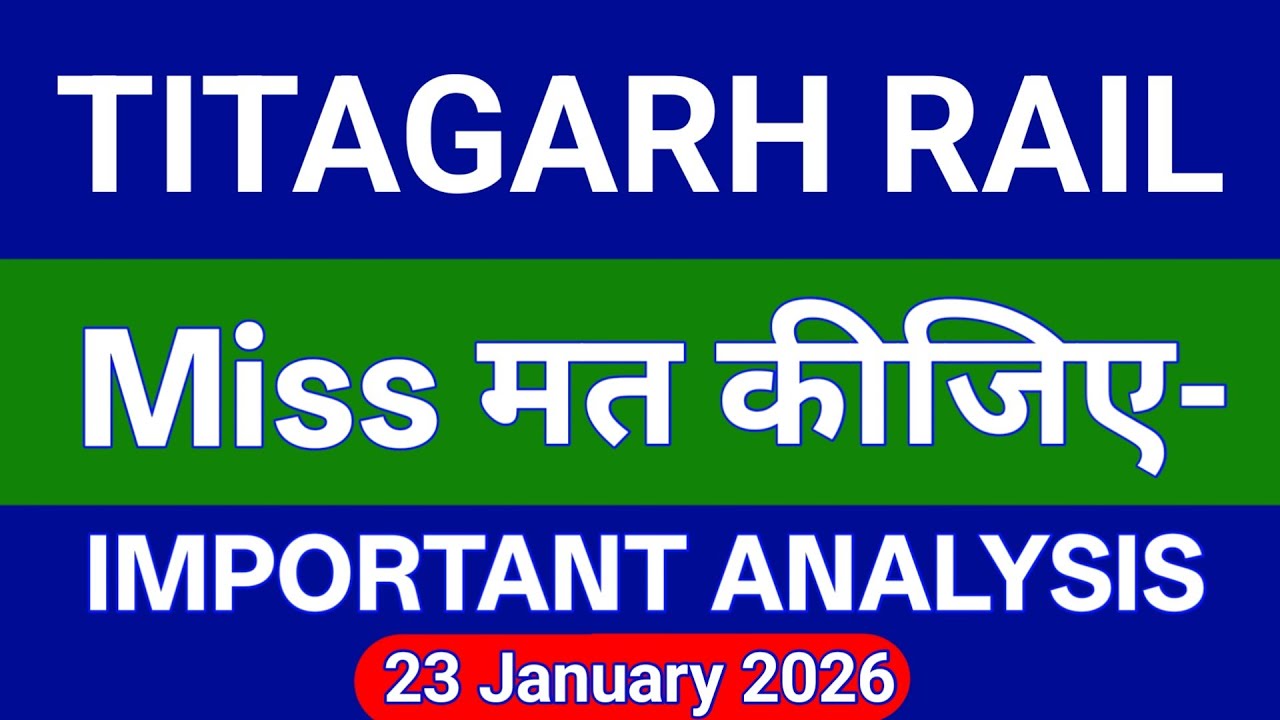 TITAGARH RAIL

Miss मत कीजिए-

IMPORTANT ANALYSIS

23 January 2026